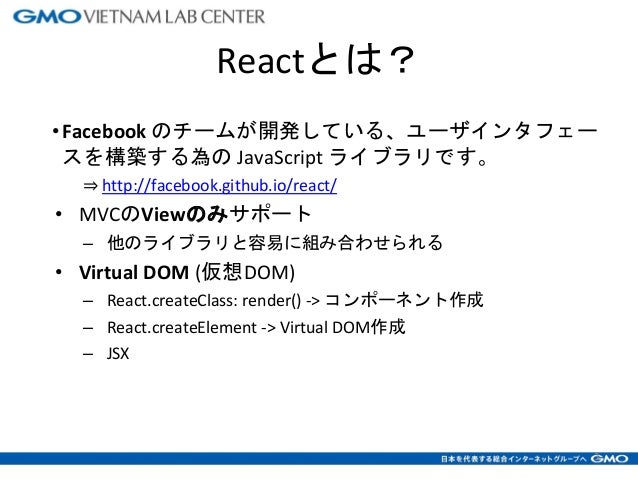 GMO VIETNAM LAB CENTER

Reactとは？

• Facebook のチームが開発している、ユーザインタフェースを構築する為の JavaScript ライブラリです。

⇒ http://facebook.github.io/react/

• MVCのViewのみサポート
– 他のライブラリと容易に組み合わせられる
• Virtual DOM (仮想DOM)
– React.createClass: render() -> コンポーネント作成
– React.createElement -> Virtual DOM作成
– JSX

日本を代表する総合インターネットグループへ GMO